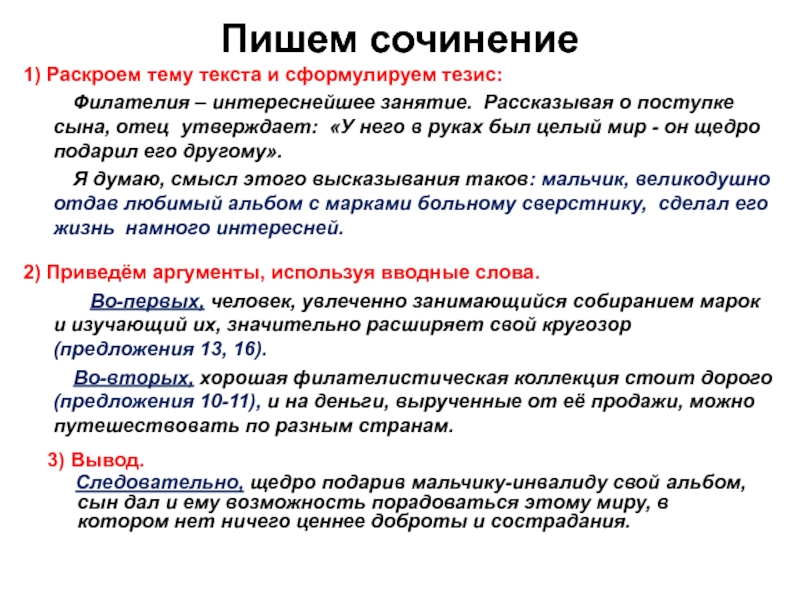 Пишем сочинение

1) Раскроем тему текста и сформулируем тезис:

Филателия – интереснейшее занятие. Рассказывая о поступке сына, отец утверждает: «У него в руках был целый мир - он щедро подарил его другому».

Я думаю, смысл этого высказывания таков: мальчик, великодушно отдав любимый альбом с марками больному сверстнику, сделал его жизнь намного интересней.

2) Приведём аргументы, используя вводные слова.

Во-первых, человек, увлеченно занимающийся собиранием марок и изучающий их, значительно расширяет свой кругозор (предложения 13, 16).

Во-вторых, хорошая филателистическая коллекция стоит дорого (предложения 10-11), и на деньги, вырученные от её продажи, можно путешествовать по разным странам.

3) Вывод.

Следовательно, щедро подарив мальчику-инвалиду свой альбом, сын дал и ему возможность порадоваться этому миру, в котором нет ничего ценнее доброты и сострадания.